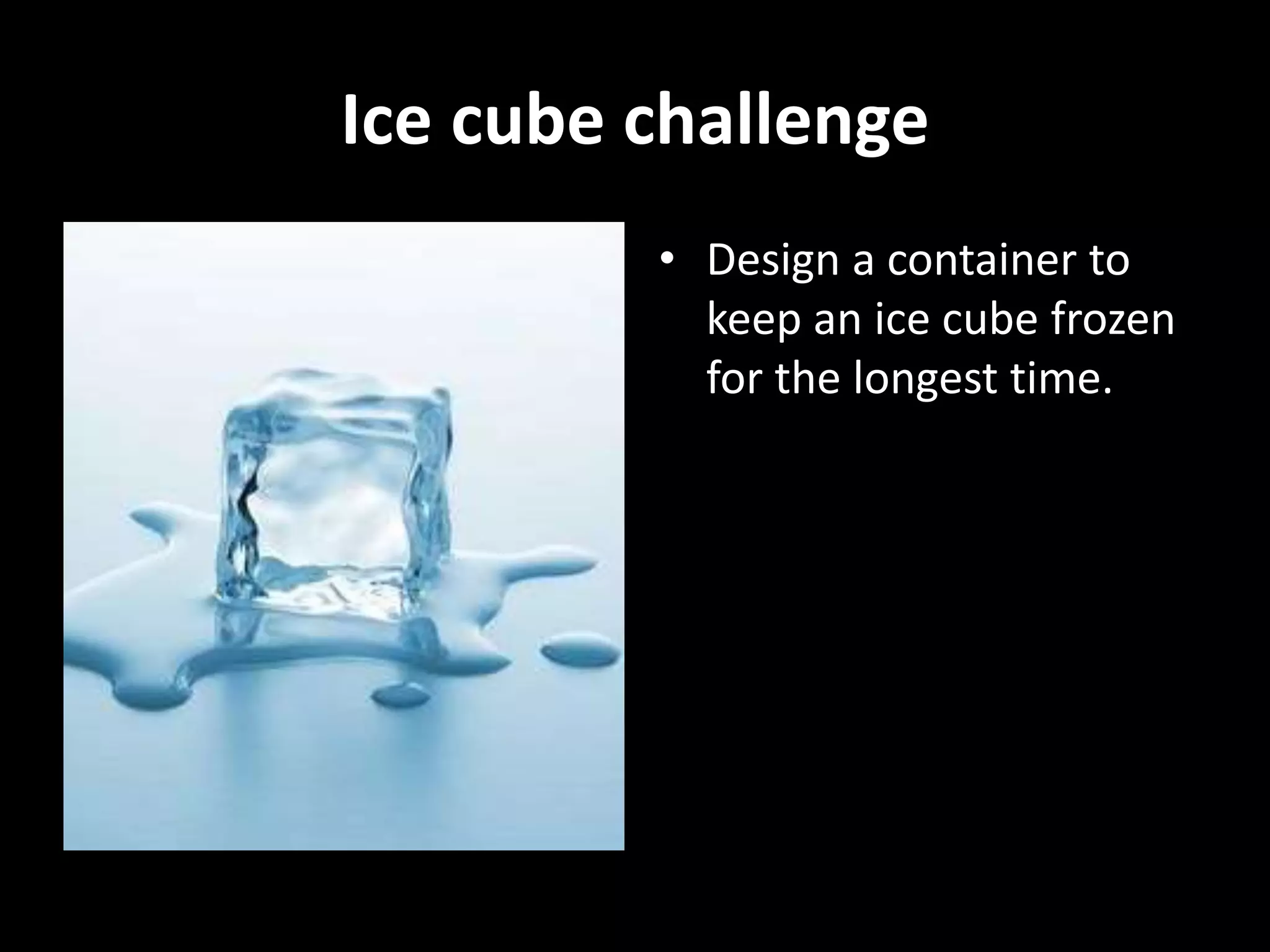 Ice cube challenge

• Design a container to keep an ice cube frozen for the longest time.